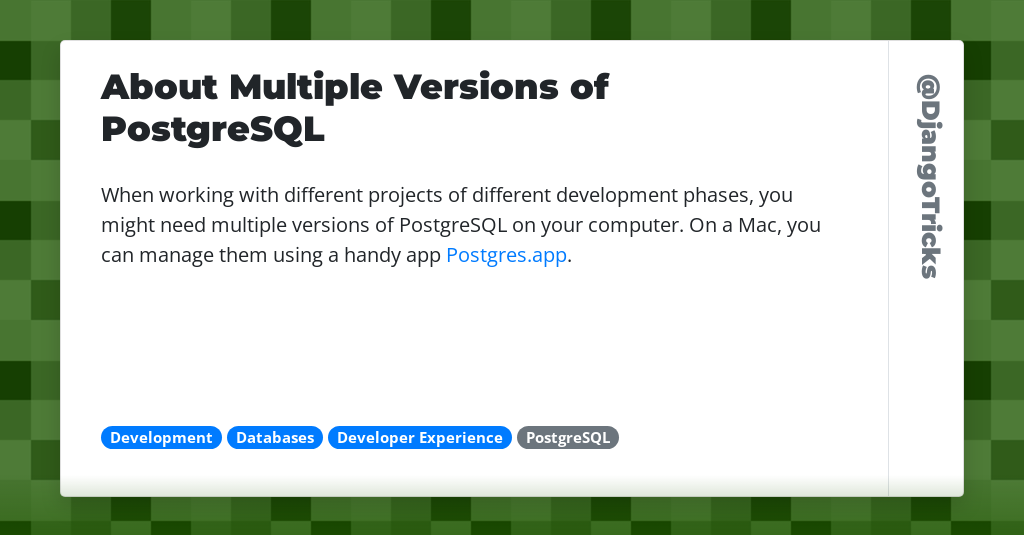 About Multiple Versions of PostgreSQL

When working with different projects of different development phases, you might need multiple versions of PostgreSQL on your computer. On a Mac, you can manage them using a handy app Postgres.app.

Development Databases Developer Experience PostgreSQL

@DjangoTricks